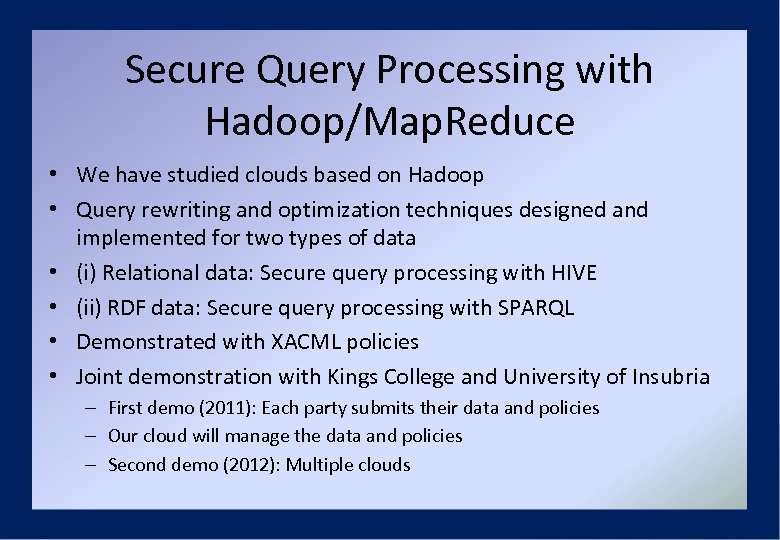 Secure Query Processing with Hadoop/MapReduce

• We have studied clouds based on Hadoop
• Query rewriting and optimization techniques designed and implemented for two types of data
• (i) Relational data: Secure query processing with HIVE
• (ii) RDF data: Secure query processing with SPARQL
• Demonstrated with XACML policies
• Joint demonstration with Kings College and University of Insubria
– First demo (2011): Each party submits their data and policies
– Our cloud will manage the data and policies
– Second demo (2012): Multiple clouds